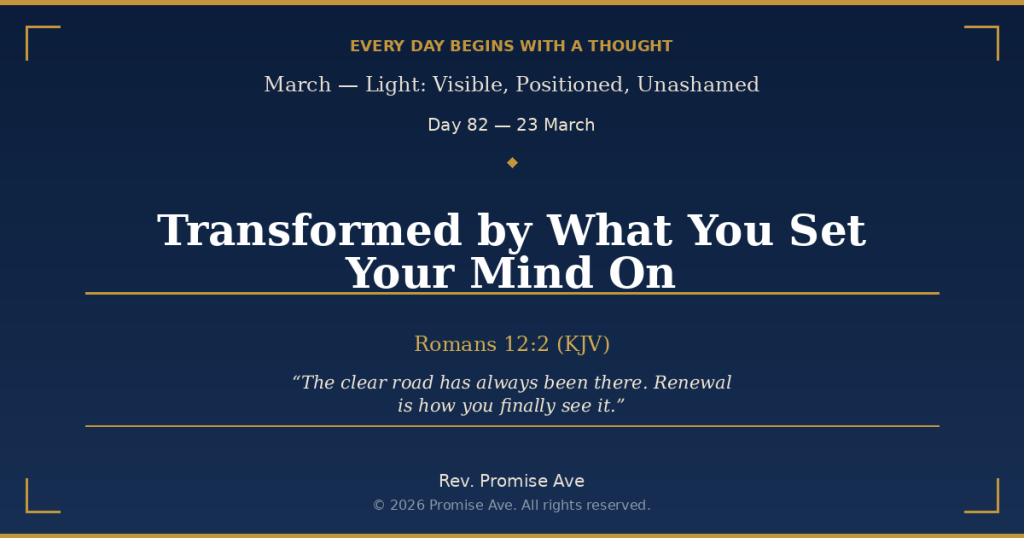 EVERY DAY BEGINS WITH A THOUGHT

March — Light: Visible, Positioned, Unashamed

Day 82 — 23 March

Transformed by What You Set Your Mind On

Romans 12:2 (KJV)

“The clear road has always been there. Renewal is how you finally see it.”

Rev. Promise Ave

© 2026 Promise Ave. All rights reserved.